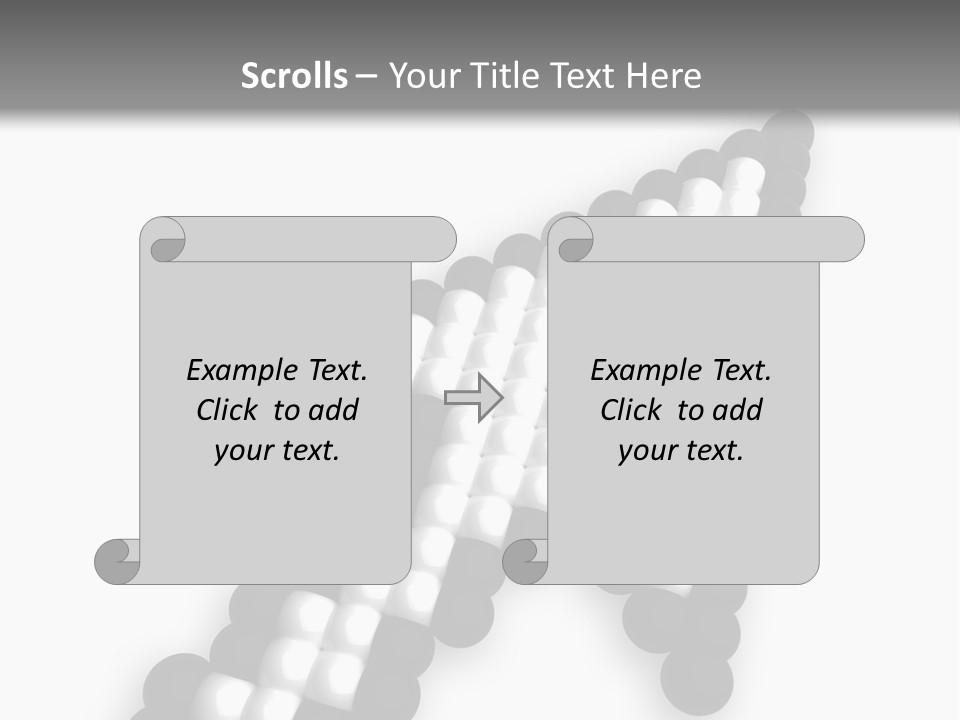 Scrolls – Your Title Text Here

Example Text. Click to add your text.

Example Text. Click to add your text.